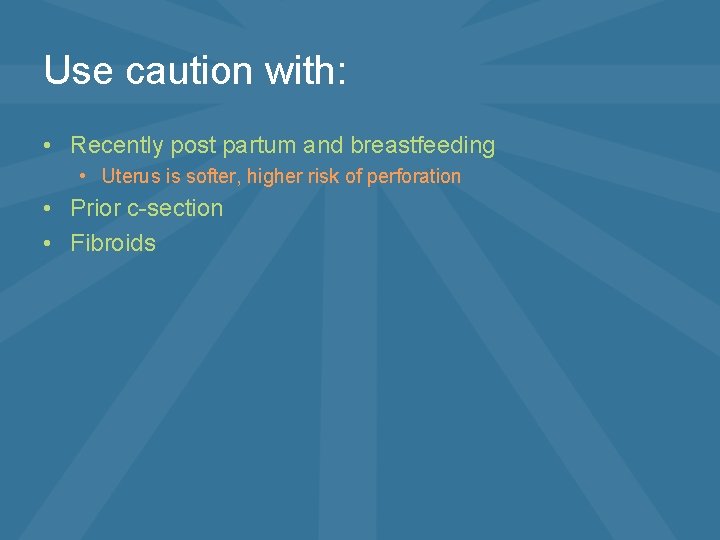 Use caution with:

• Recently post partum and breastfeeding
  • Uterus is softer, higher risk of perforation
• Prior c-section
• Fibroids